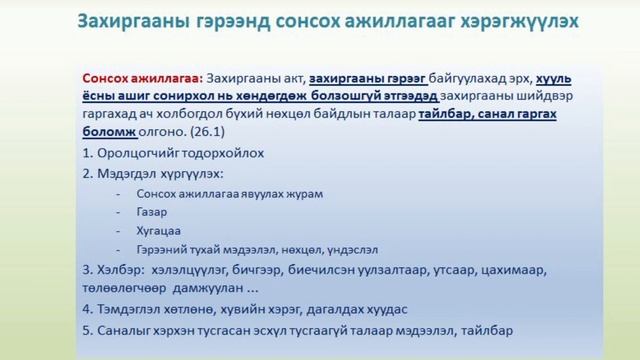 Захиргааны гэрээнд сонсох ажиллагааг хэрэгжүүлэх

Сонсох ажиллагаа: Захиргааны акт, захиргааны гэрээг байгуулахад эрх, хууль ёсны ашиг сонирхол нь хөндөгдөж болзошгүй этгээдэд захиргааны шийдвэр гаргахад ач холбогдол бүхий нөхцөл байдлын талаар тайлбар, санал гаргах боломж олгоно. (26.1)

1. Оролцогчийг тодорхойлох

2. Мэдэгдэл хүргүүлэх:

- Сонсох ажиллагаа явуулах журам
- Газар
- Хугацаа
- Гэрээний тухай мэдээлэл, нөхцөл, үндэслэл

3. Хэлбэр: хэлэлцүүлэг, бичгээр, биечилсэн уулзалтаар, утсаар, цахимаар, төлөөлөгчөөр дамжуулан ...

4. Тэмдэглэл хөтлөнө, хувийн хэрэг, дагалдах хуудас

5. Саналыг хэрхэн тусгасан эсхүл тусгаагүй талаар мэдээлэл, тайлбар